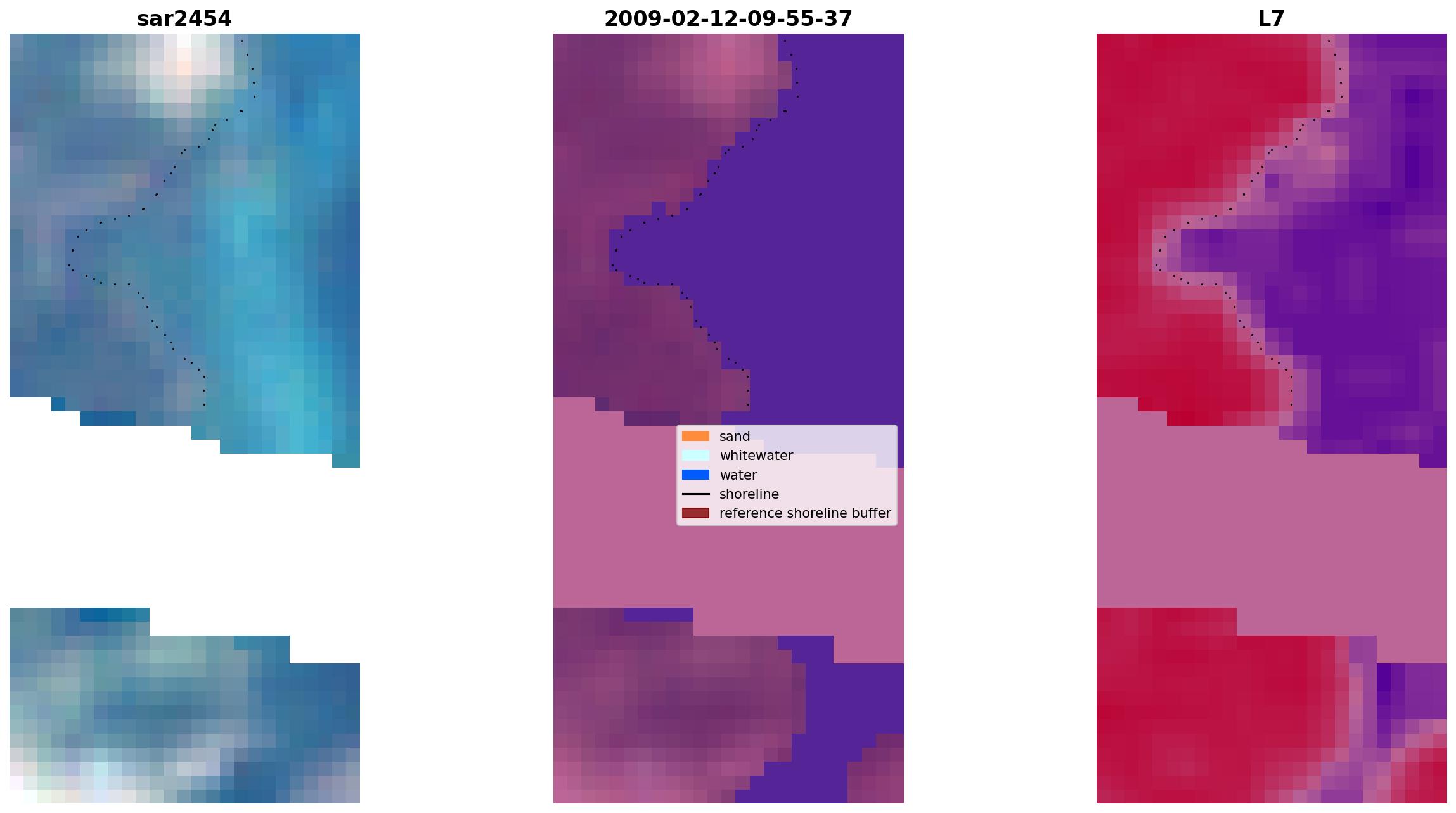 sar2454

2009-02-12-09-55-37

L7

sand
whitewater
water
shoreline
reference shoreline buffer